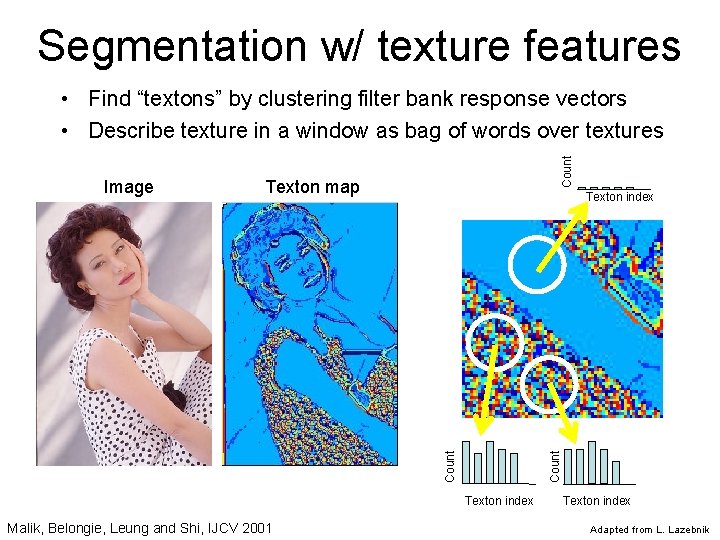 Segmentation w/ texture features

• Find "textons" by clustering filter bank response vectors
• Describe texture in a window as bag of words over textures

Image

Texton map

Count
Texton index

Count
Texton index

Count
Texton index

Malik, Belongie, Leung and Shi, IJCV 2001

Adapted from L. Lazebnik